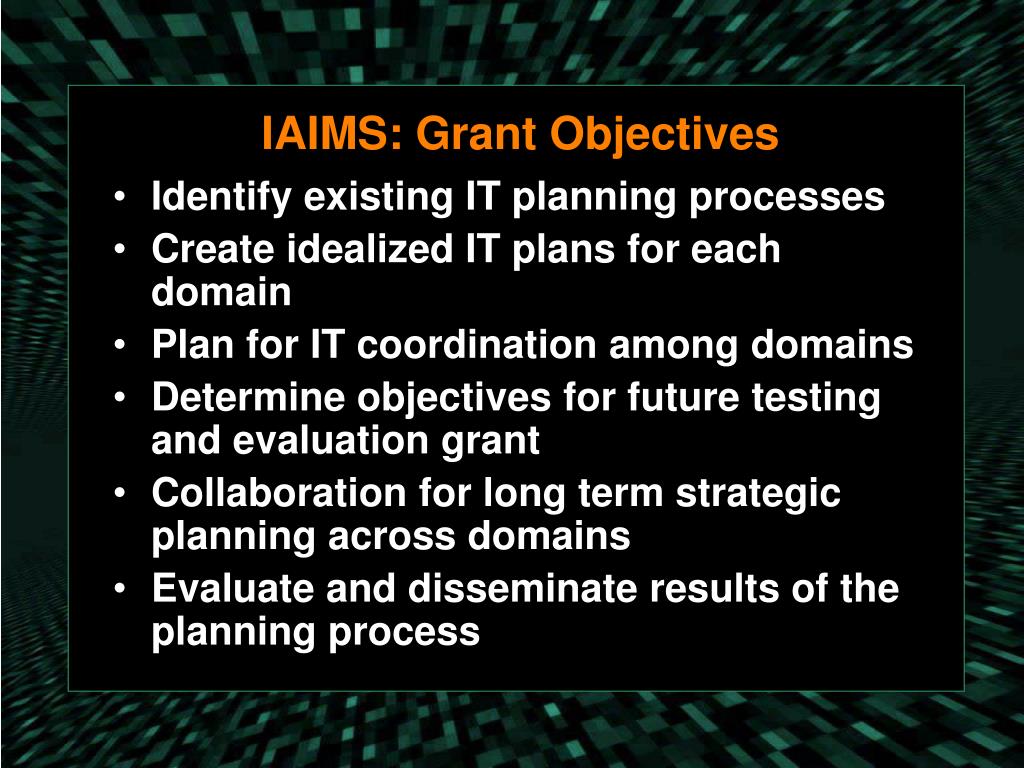 IAIMS: Grant Objectives

• Identify existing IT planning processes
• Create idealized IT plans for each domain
• Plan for IT coordination among domains
• Determine objectives for future testing and evaluation grant
• Collaboration for long term strategic planning across domains
• Evaluate and disseminate results of the planning process